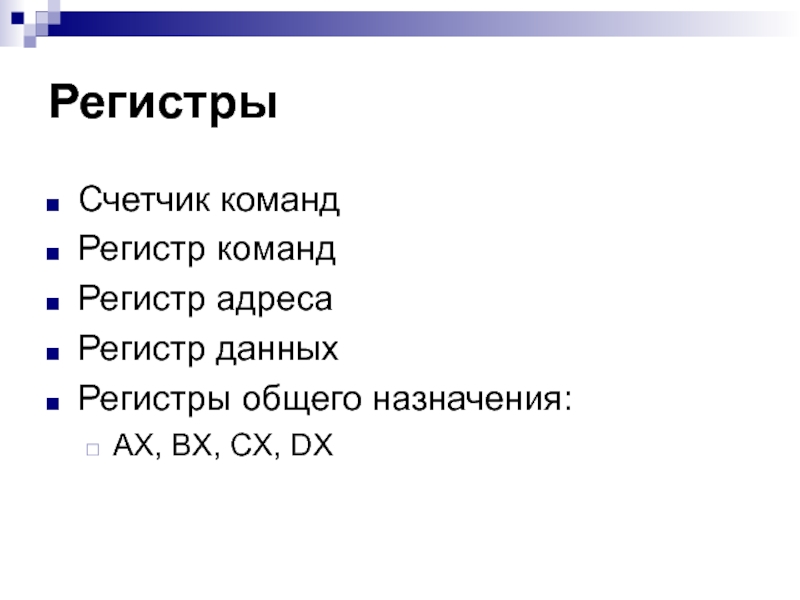 Регистры

Счетчик команд
Регистр команд
Регистр адреса
Регистр данных
Регистры общего назначения:
AX, BX, CX, DX